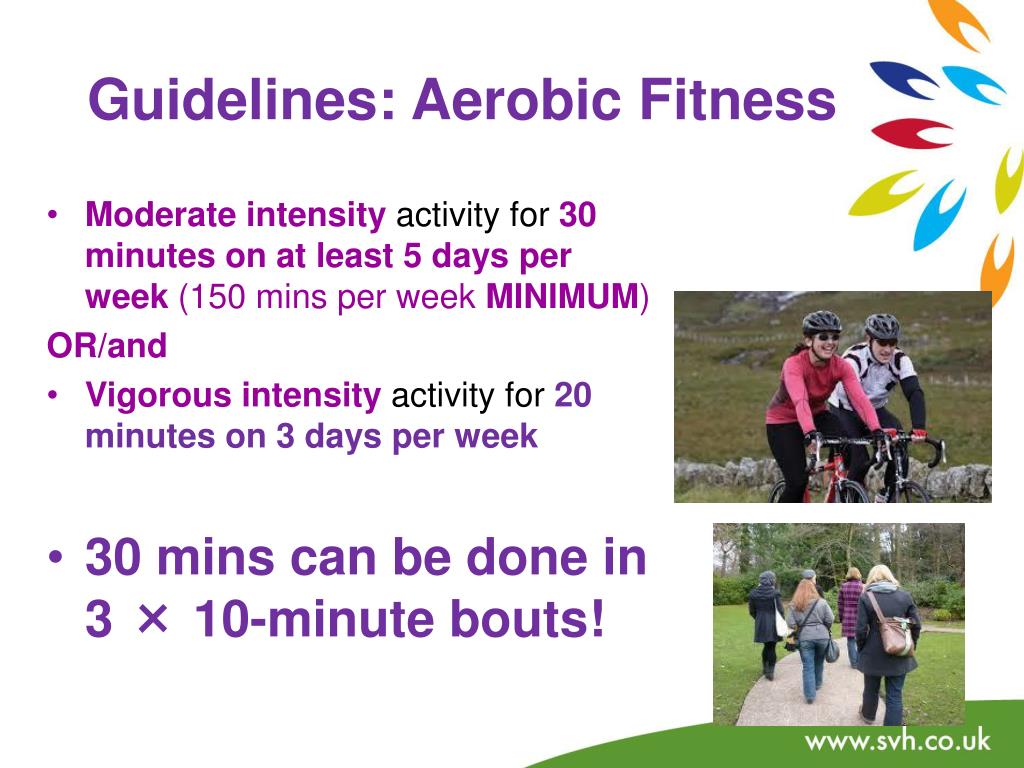 Guidelines: Aerobic Fitness

• Moderate intensity activity for 30 minutes on at least 5 days per week (150 mins per week MINIMUM)

OR/and

• Vigorous intensity activity for 20 minutes on 3 days per week

• 30 mins can be done in 3 × 10-minute bouts!

www.svh.co.uk